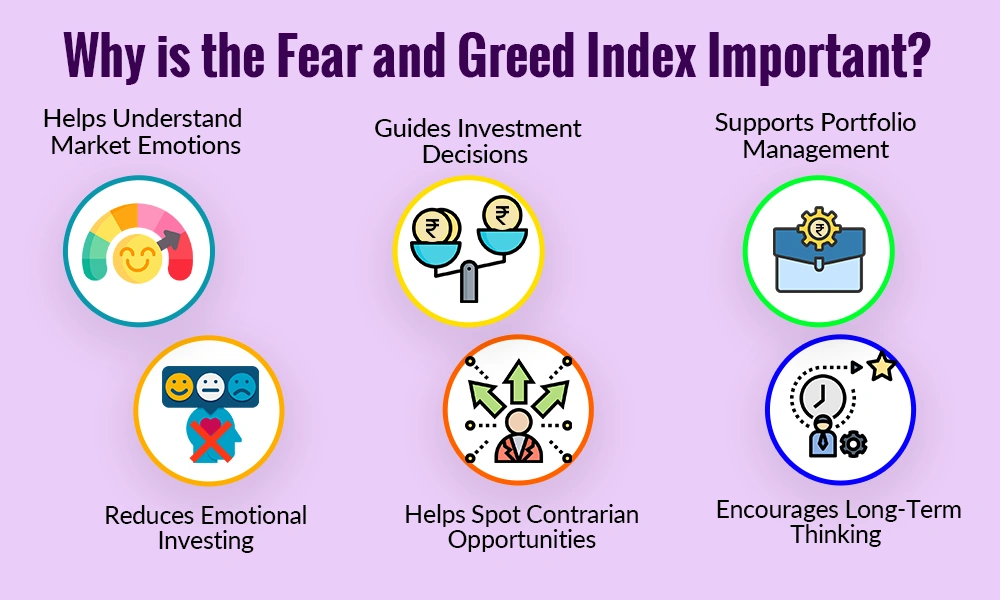 Why is the Fear and Greed Index Important?

Helps Understand Market Emotions

Guides Investment Decisions

Supports Portfolio Management

₹

₹

₹

Reduces Emotional Investing

Helps Spot Contrarian Opportunities

Encourages Long-Term Thinking